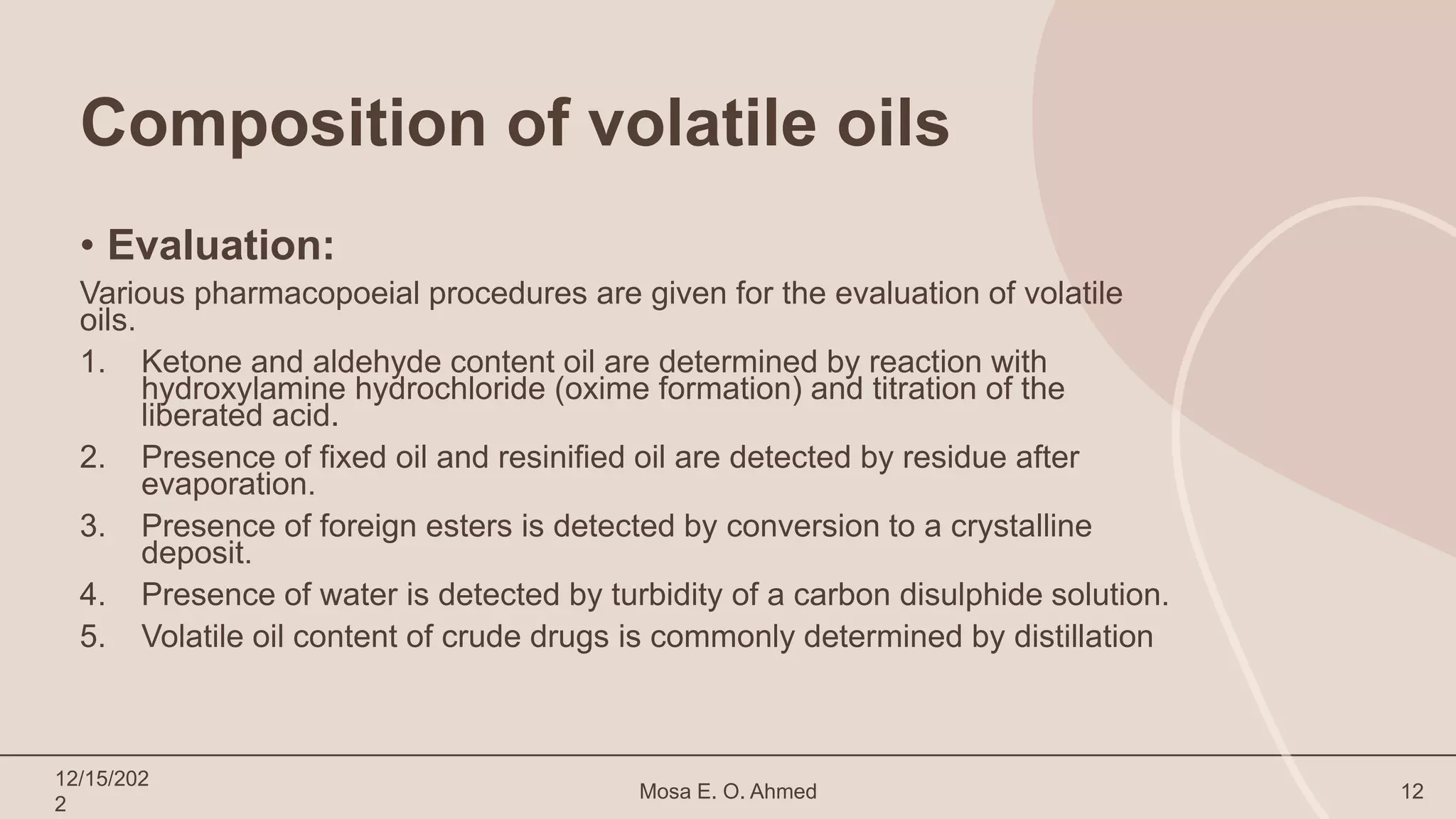 Composition of volatile oils

• Evaluation:

Various pharmacopoeial procedures are given for the evaluation of volatile oils.

1. Ketone and aldehyde content oil are determined by reaction with hydroxylamine hydrochloride (oxime formation) and titration of the liberated acid.
2. Presence of fixed oil and resinified oil are detected by residue after evaporation.
3. Presence of foreign esters is detected by conversion to a crystalline deposit.
4. Presence of water is detected by turbidity of a carbon disulphide solution.
5. Volatile oil content of crude drugs is commonly determined by distillation

12/15/2022

Mosa E. O. Ahmed

12